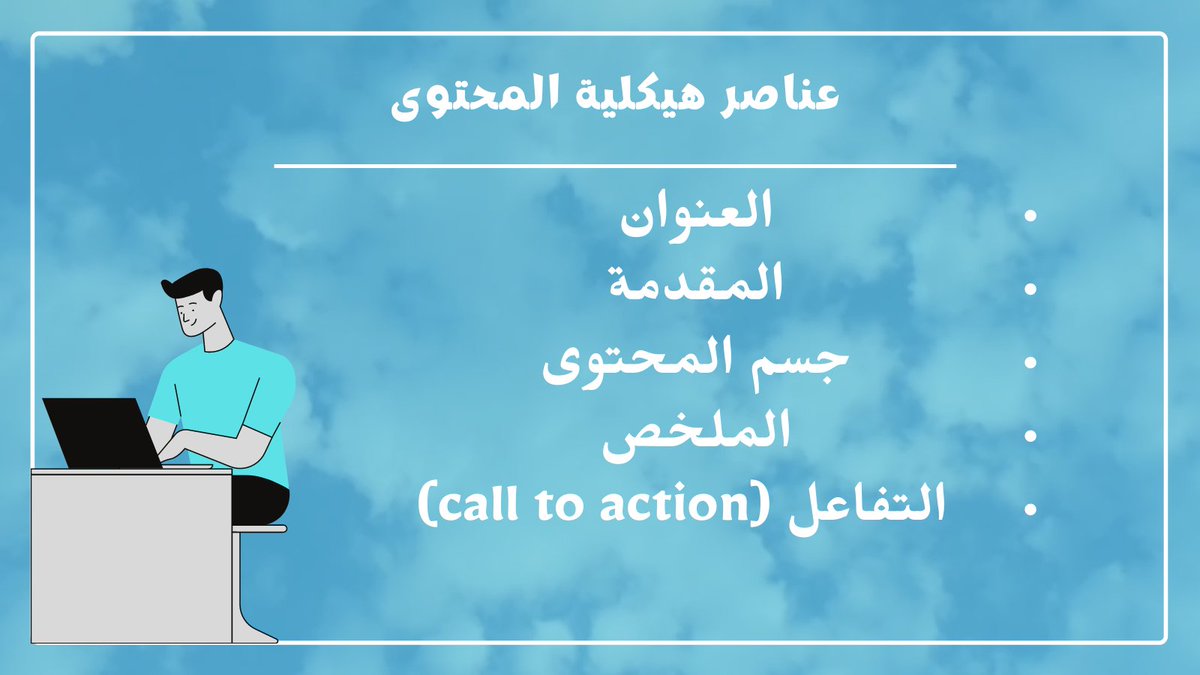 عناصر هيكلية المحتوى

• العنوان
• المقدمة
• جسم المحتوى
• الملخص
• التفاعل (call to action)